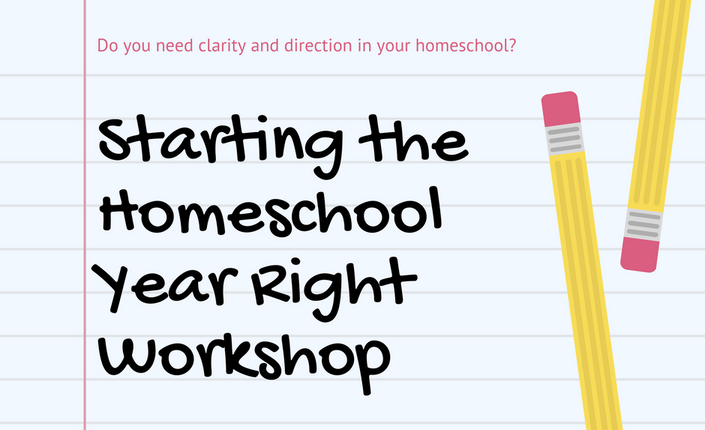 Do you need clarity and direction in your homeschool?

Starting the Homeschool Year Right Workshop